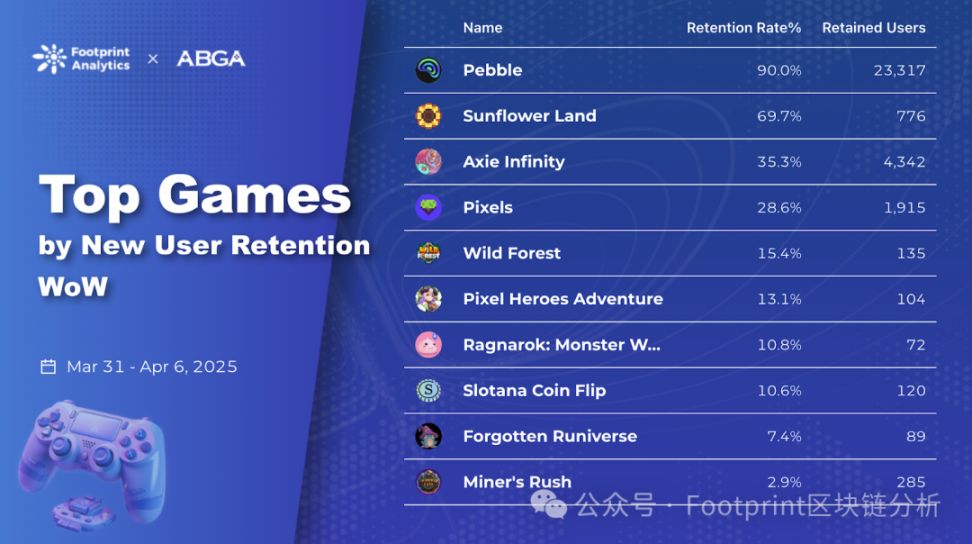 Footprint Analytics × ABGA

Top Games
by New User Retention
WoW

Mar 31 - Apr 6, 2025

| Name | Retention Rate% | Retained Users |
|---|---|---|
| Pebble | 90.0% | 23,317 |
| Sunflower Land | 69.7% | 776 |
| Axie Infinity | 35.3% | 4,342 |
| Pixels | 28.6% | 1,915 |
| Wild Forest | 15.4% | 135 |
| Pixel Heroes Adventure | 13.1% | 104 |
| Ragnarok: Monster W... | 10.8% | 72 |
| Slotana Coin Flip | 10.6% | 120 |
| Forgotten Runiverse | 7.4% | 89 |
| Miner's Rush | 2.9% | 285 |

公众号 · Footprint区块链分析